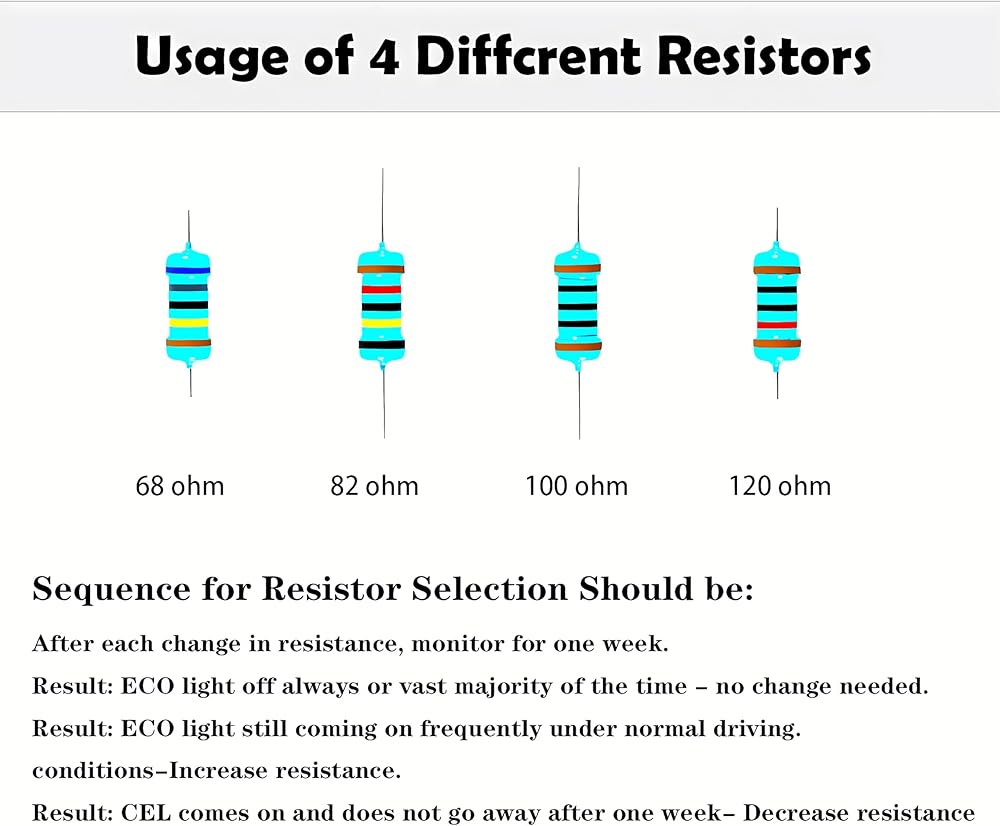 Usage of 4 Diffcrent Resistors

68 ohm
82 ohm
100 ohm
120 ohm

Sequence for Resistor Selection Should be:

After each change in resistance, monitor for one week.

Result: ECO light off always or vast majority of the time – no change needed.

Result: ECO light still coming on frequently under normal driving.

conditions–Increase resistance.

Result: CEL comes on and does not go away after one week– Decrease resistance